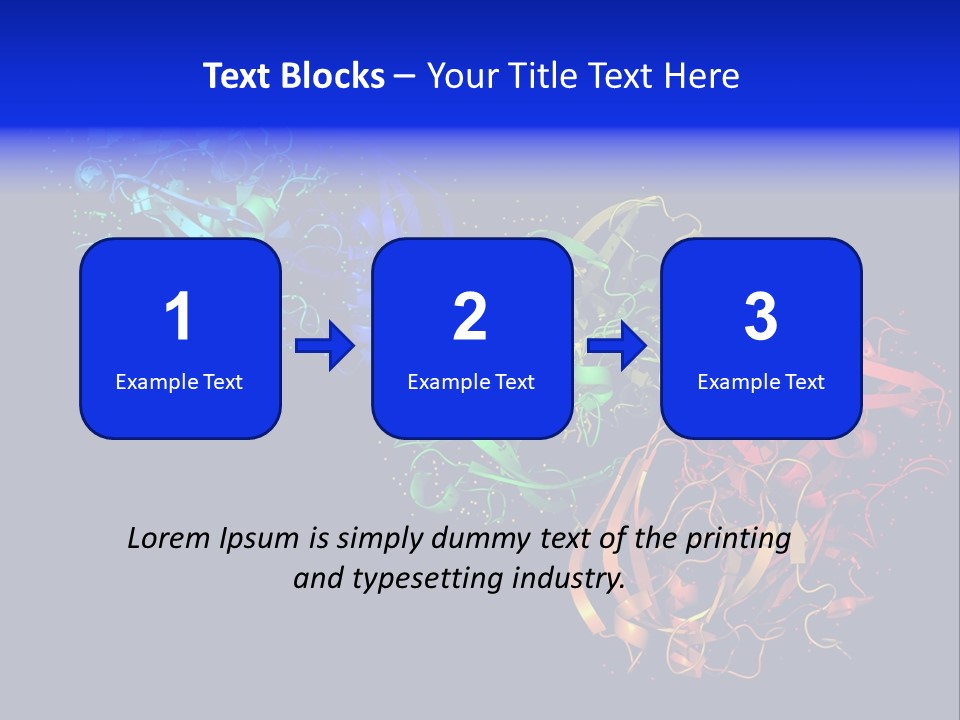 Text Blocks – Your Title Text Here

1
Example Text

2
Example Text

3
Example Text

Lorem Ipsum is simply dummy text of the printing and typesetting industry.